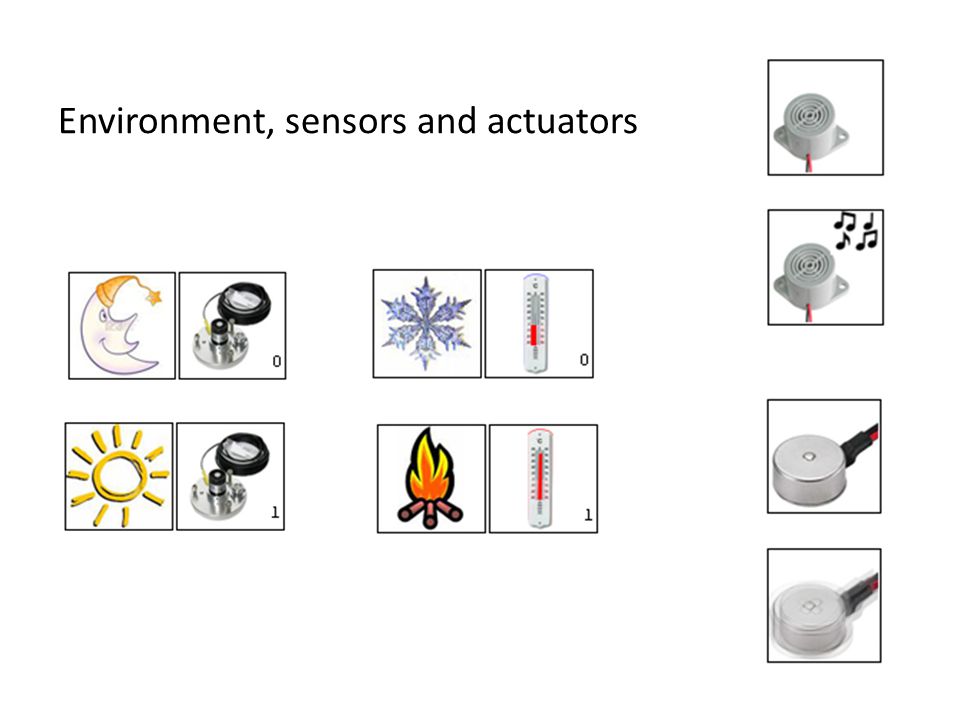 Environment, sensors and actuators

0

0

1

1